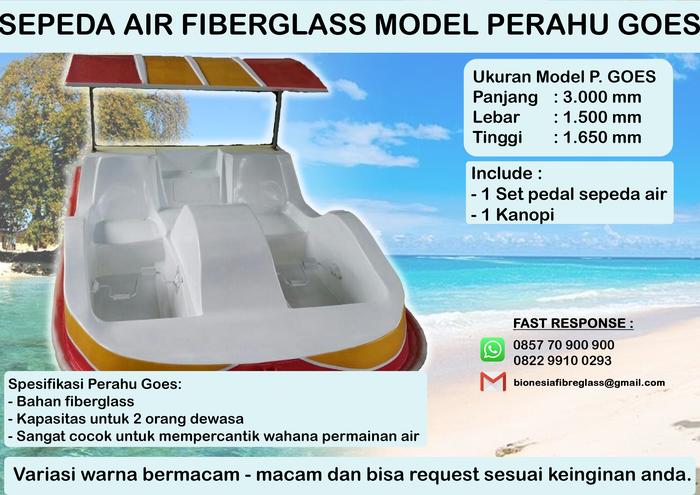 SEPEDA AIR FIBERGLASS MODEL PERAHU GOES

Ukuran Model P. GOES
Panjang : 3.000 mm
Lebar : 1.500 mm
Tinggi : 1.650 mm

Include :
- 1 Set pedal sepeda air
- 1 Kanopi

FAST RESPONSE :
0857 70 900 900
0822 9910 0293
bionesiafibreglass@gmail.com

Spesifikasi Perahu Goes:
- Bahan fiberglass
- Kapasitas untuk 2 orang dewasa
- Sangat cocok untuk mempercantik wahana permainan air

Variasi warna bermacam - macam dan bisa request sesuai keinginan anda.